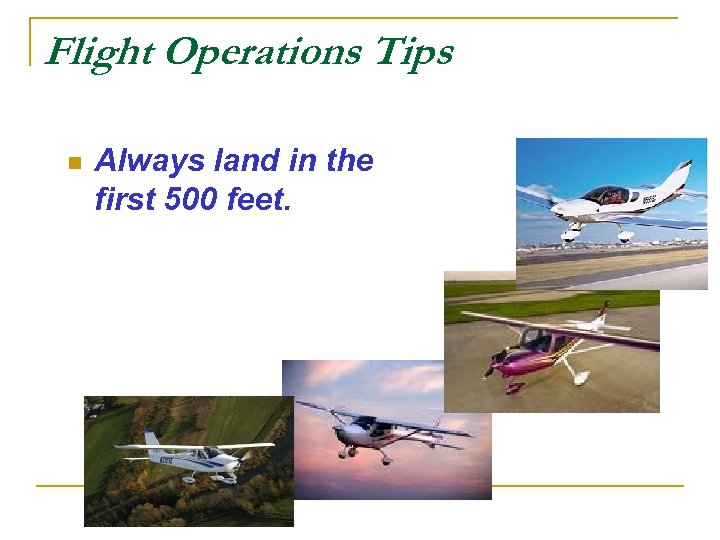 Flight Operations Tips

Always land in the first 500 feet.